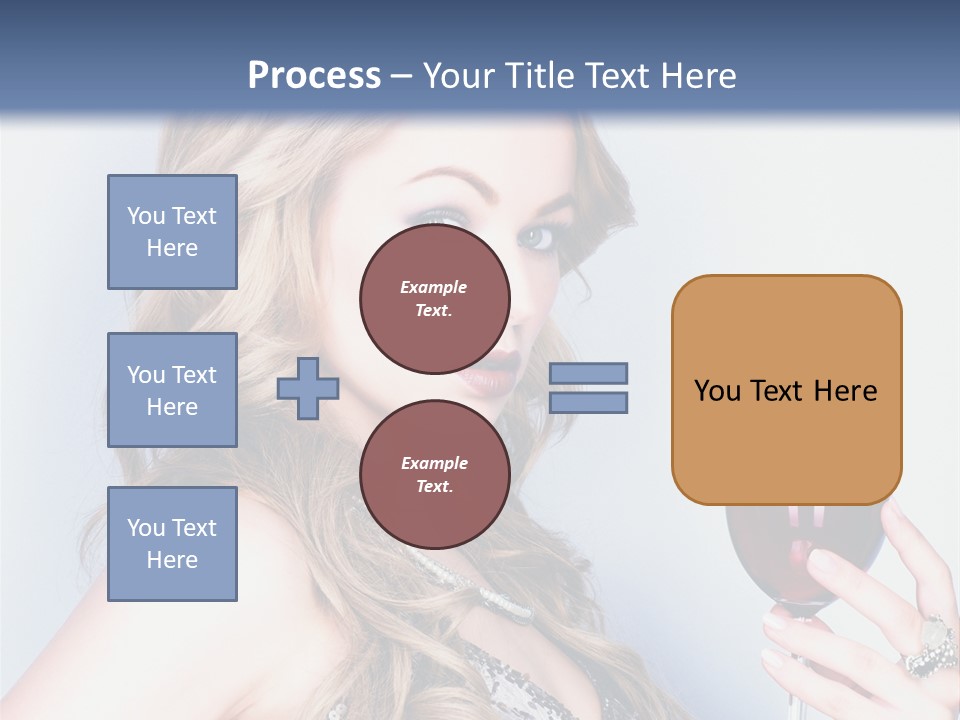 Process – Your Title Text Here

You Text Here

You Text Here

You Text Here

Example Text.

Example Text.

You Text Here